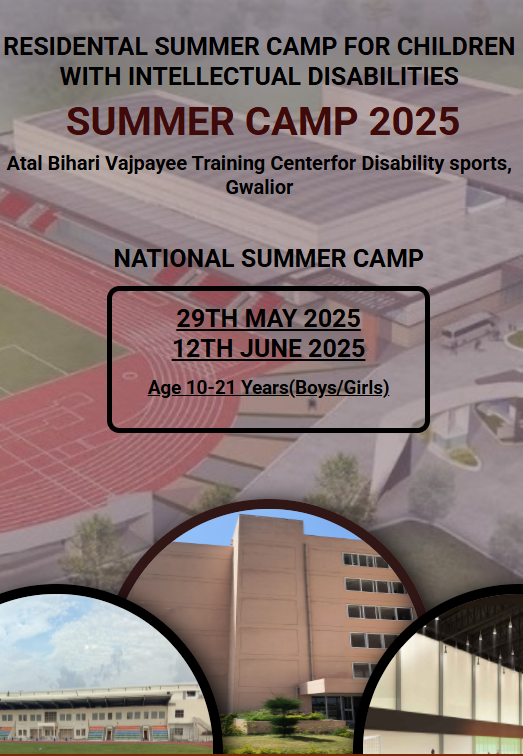 RESIDENTAL SUMMER CAMP FOR CHILDREN WITH INTELLECTUAL DISABILITIES

SUMMER CAMP 2025

Atal Bihari Vajpayee Training Centerfor Disability sports, Gwalior

NATIONAL SUMMER CAMP

29TH MAY 2025
12TH JUNE 2025

Age 10-21 Years(Boys/Girls)